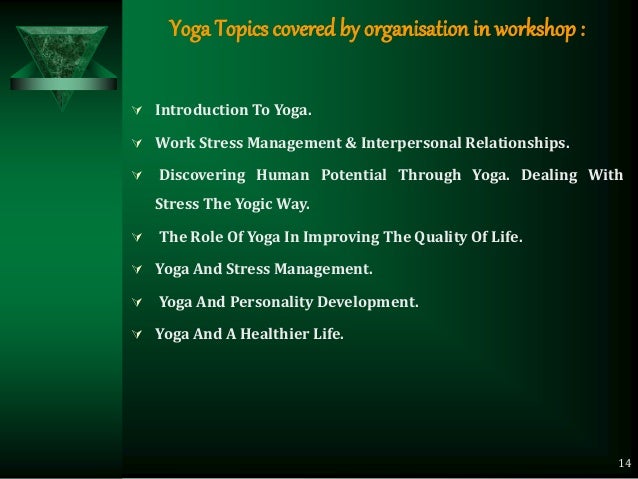 Yoga Topics covered by organisation in workshop :

Introduction To Yoga.

Work Stress Management & Interpersonal Relationships.

Discovering Human Potential Through Yoga. Dealing With Stress The Yogic Way.

The Role Of Yoga In Improving The Quality Of Life.

Yoga And Stress Management.

Yoga And Personality Development.

Yoga And A Healthier Life.

14